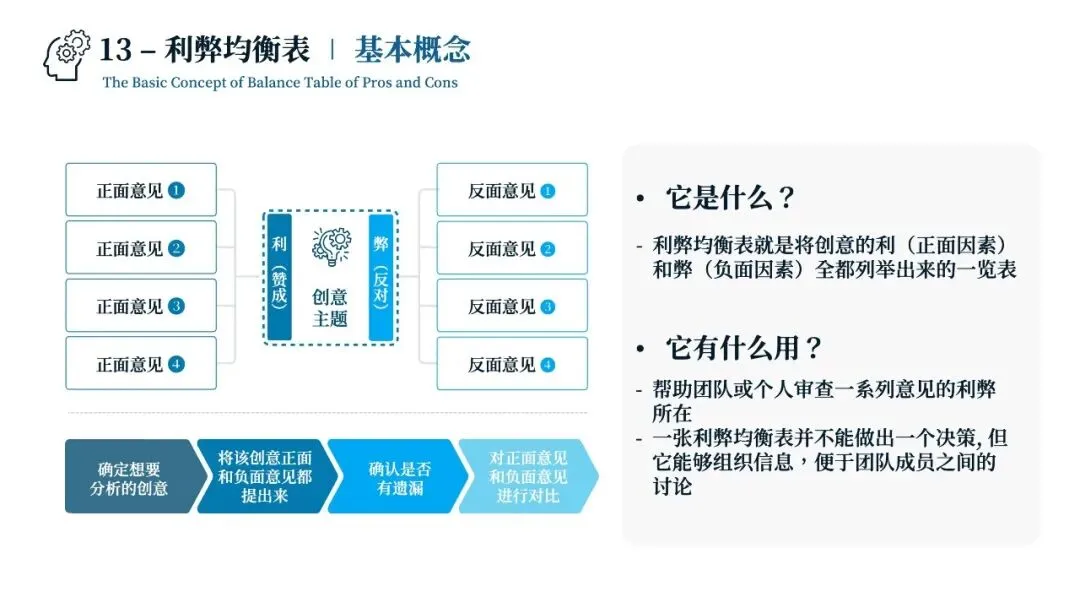 13 – 利弊均衡表 | 基本概念
The Basic Concept of Balance Table of Pros and Cons

正面意见 1
正面意见 2
正面意见 3
正面意见 4

利（赞成）
创意主题
弊（反对）

反面意见 1
反面意见 2
反面意见 3
反面意见 4

确定想要分析的创意
将该创意正面和负面意见都提出来
确认是否有遗漏
对正面意见和负面意见进行对比

• 它是什么？
- 利弊均衡表就是将创意的利（正面因素）和弊（负面因素）全都列举出来的一览表

• 它有什么用？
- 帮助团队或个人审查一系列意见的利弊所在
- 一张利弊均衡表并不能做出一个决策，但它能够组织信息，便于团队成员之间的讨论